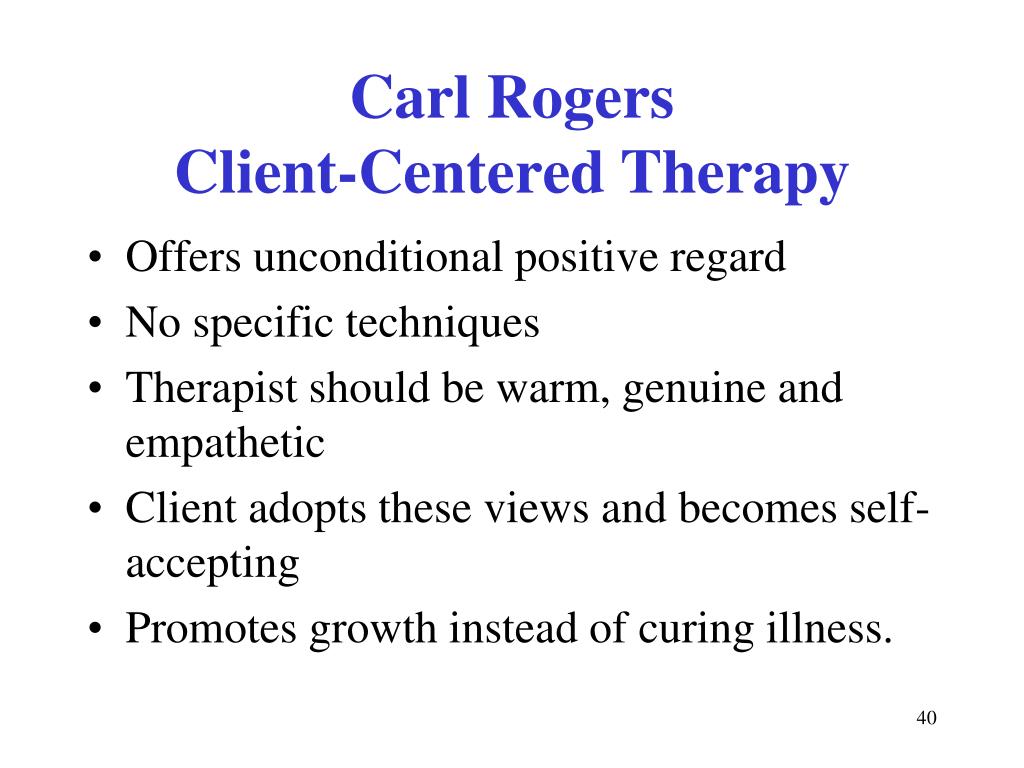 Carl Rogers
Client-Centered Therapy

• Offers unconditional positive regard
• No specific techniques
• Therapist should be warm, genuine and empathetic
• Client adopts these views and becomes self-accepting
• Promotes growth instead of curing illness.

40